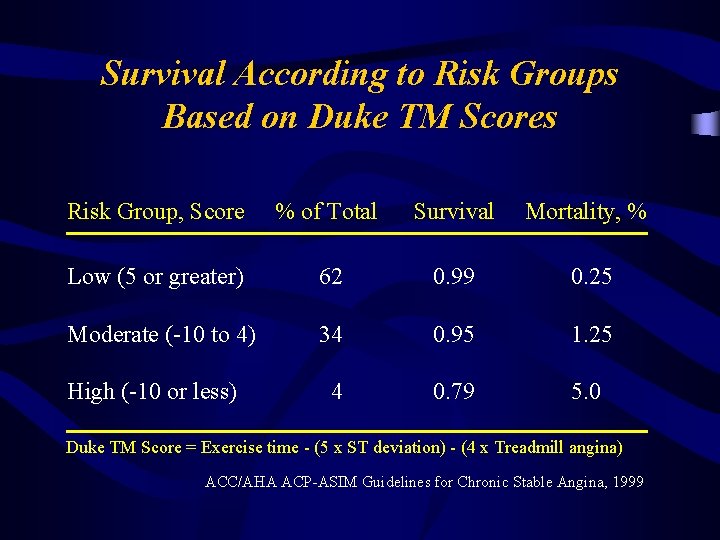 Survival According to Risk Groups Based on Duke TM Scores

| Risk Group, Score | % of Total | Survival | Mortality, % |
|---|---|---|---|
| Low (5 or greater) | 62 | 0.99 | 0.25 |
| Moderate (-10 to 4) | 34 | 0.95 | 1.25 |
| High (-10 or less) | 4 | 0.79 | 5.0 |

Duke TM Score = Exercise time - (5 x ST deviation) - (4 x Treadmill angina)

ACC/AHA ACP-ASIM Guidelines for Chronic Stable Angina, 1999